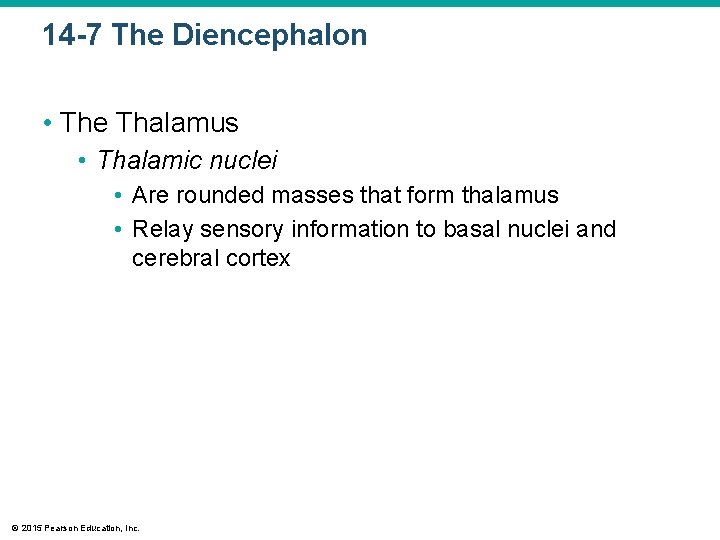 14-7 The Diencephalon

• The Thalamus

• Thalamic nuclei

• Are rounded masses that form thalamus

• Relay sensory information to basal nuclei and cerebral cortex

© 2015 Pearson Education, Inc.